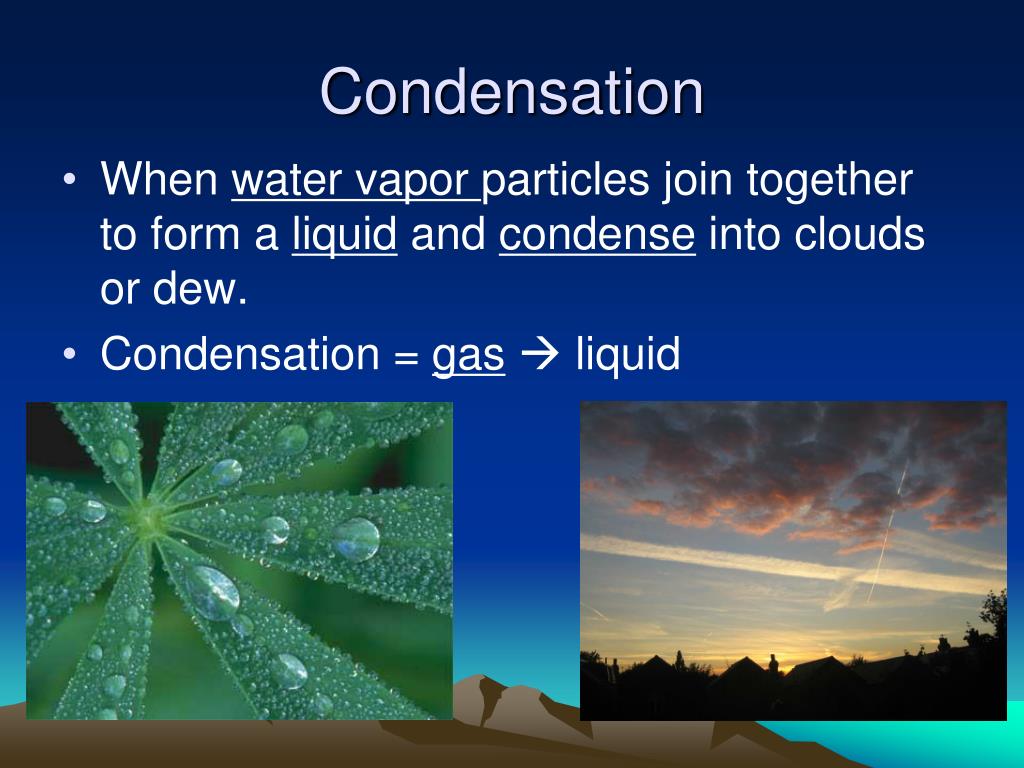 Condensation

• When water vapor particles join together to form a liquid and condense into clouds or dew.

• Condensation = gas → liquid